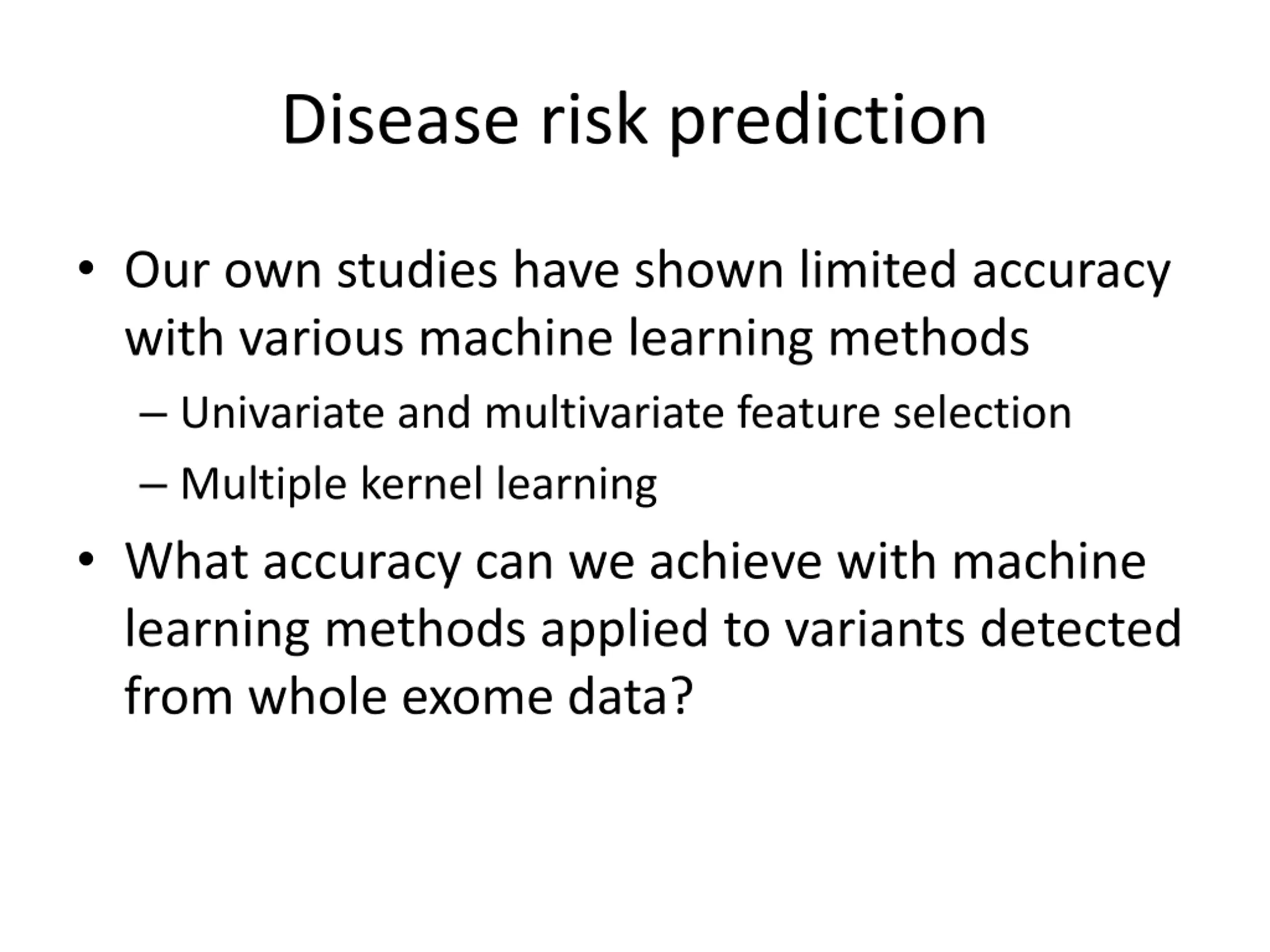 Disease risk prediction

• Our own studies have shown limited accuracy with various machine learning methods
– Univariate and multivariate feature selection
– Multiple kernel learning

• What accuracy can we achieve with machine learning methods applied to variants detected from whole exome data?